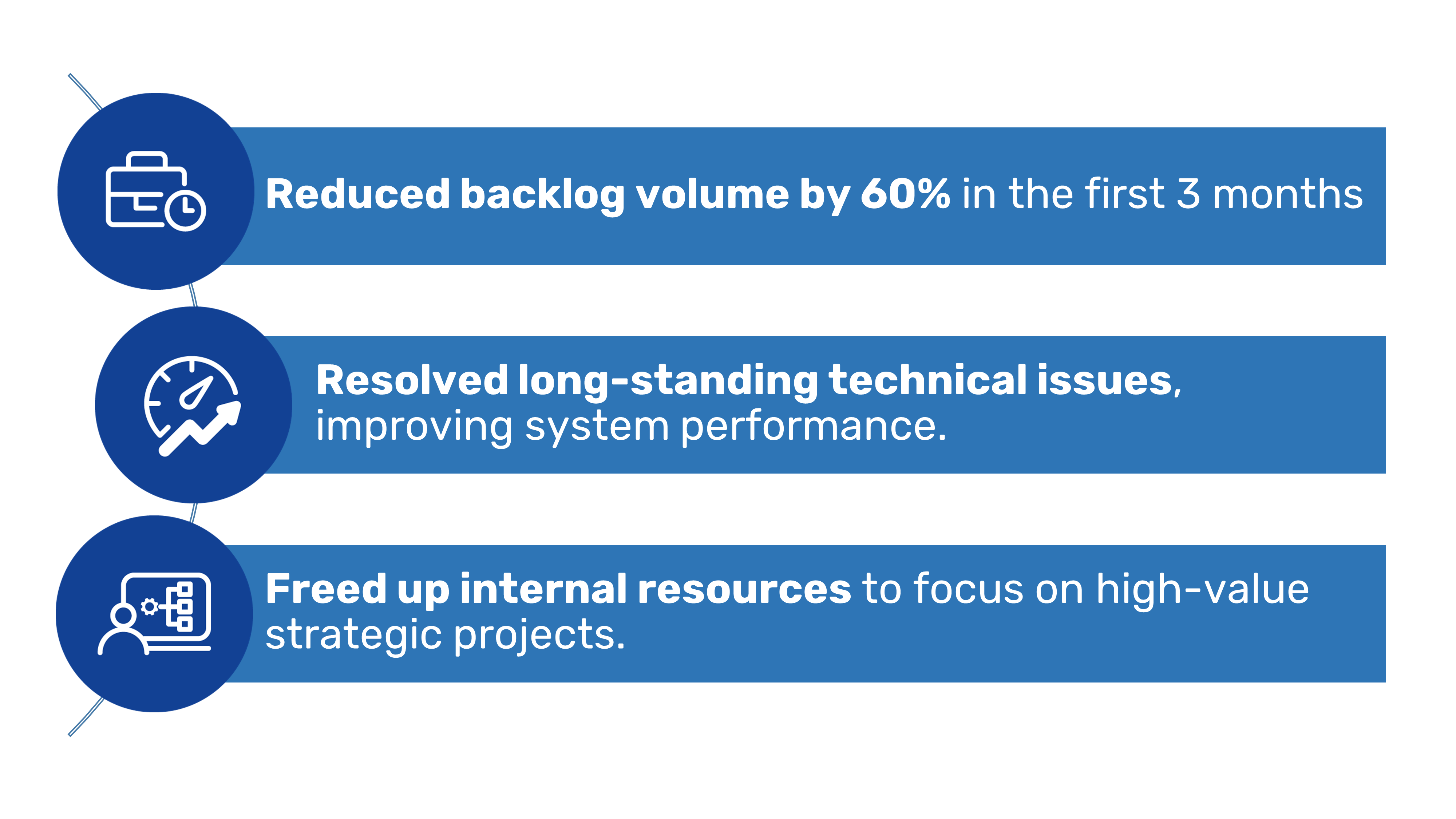 Reduced backlog volume by 60% in the first 3 months

Resolved long-standing technical issues, improving system performance.

Freed up internal resources to focus on high-value strategic projects.